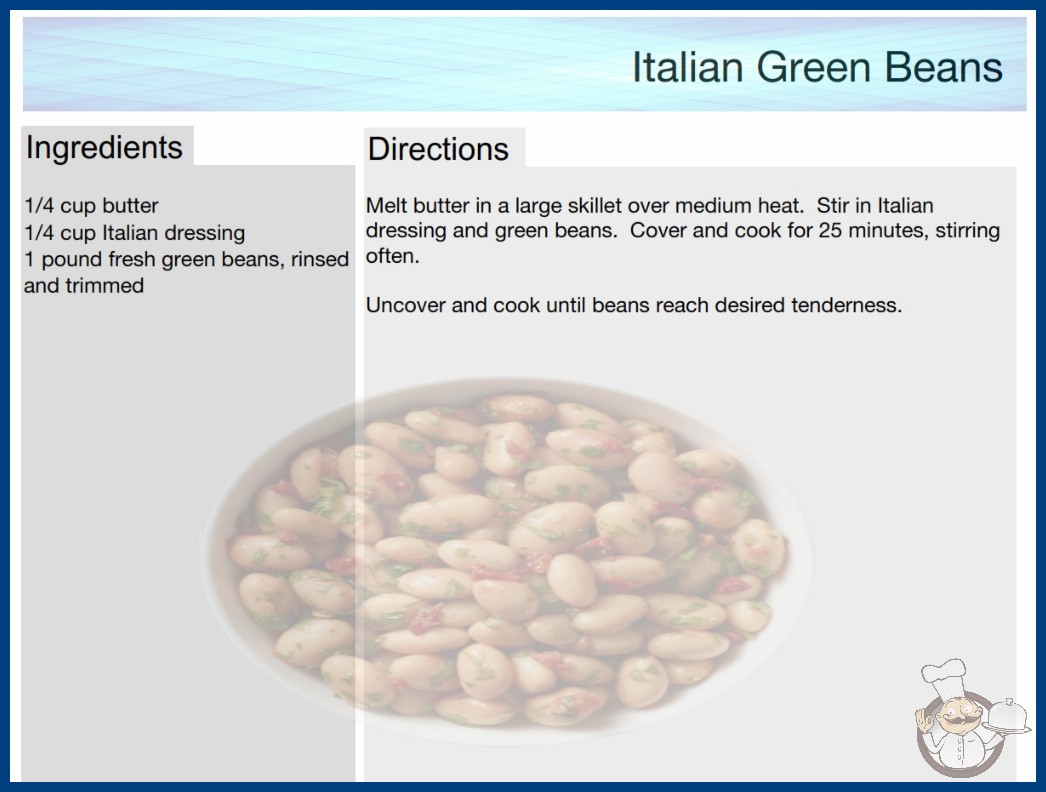 Italian Green Beans

Ingredients

1/4 cup butter
1/4 cup Italian dressing
1 pound fresh green beans, rinsed and trimmed

Directions

Melt butter in a large skillet over medium heat. Stir in Italian dressing and green beans. Cover and cook for 25 minutes, stirring often.

Uncover and cook until beans reach desired tenderness.